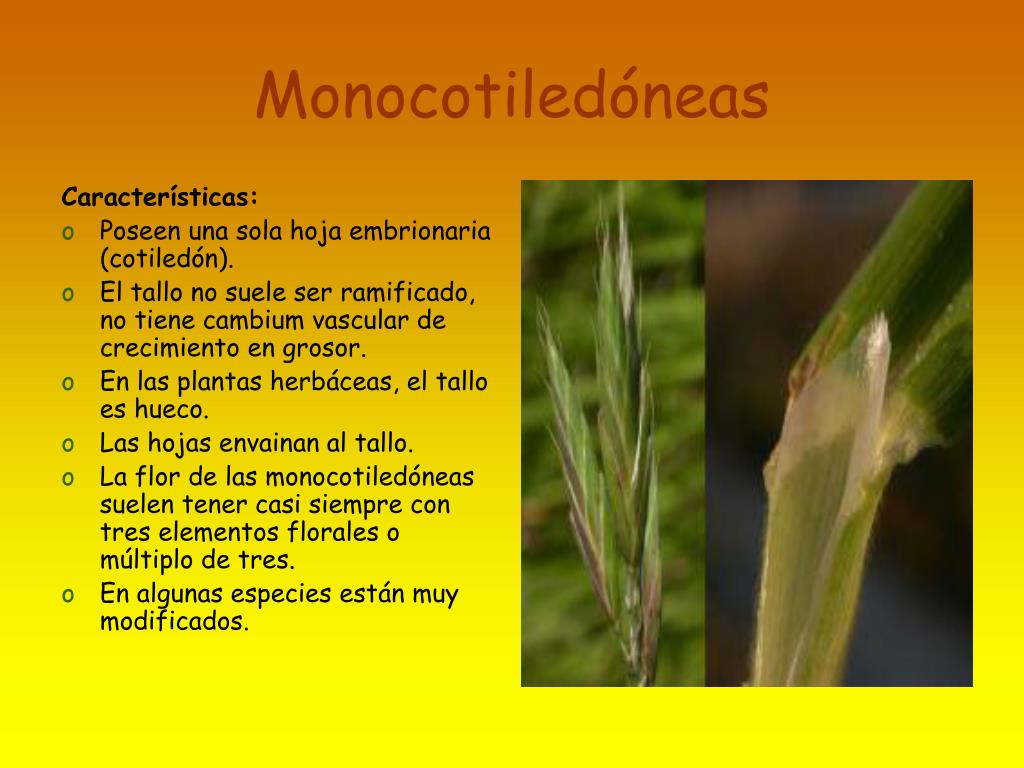 Monocotiledóneas

Características:

o Poseen una sola hoja embrionaria (cotiledón).
o El tallo no suele ser ramificado, no tiene cambium vascular de crecimiento en grosor.
o En las plantas herbáceas, el tallo es hueco.
o Las hojas envainan al tallo.
o La flor de las monocotiledóneas suelen tener casi siempre con tres elementos florales o múltiplo de tres.
o En algunas especies están muy modificados.